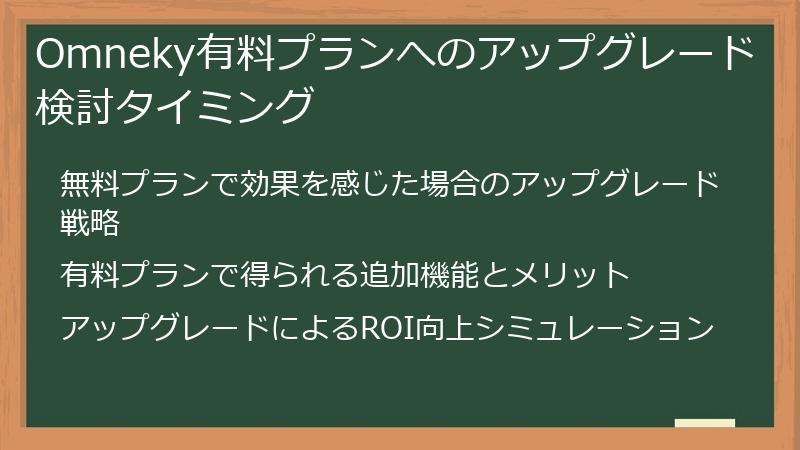 Omneky有料プランへのアップグレード検討タイミング

無料プランで効果を感じた場合のアップグレード戦略

有料プランで得られる追加機能とメリット

アップグレードによるROI向上シミュレーション